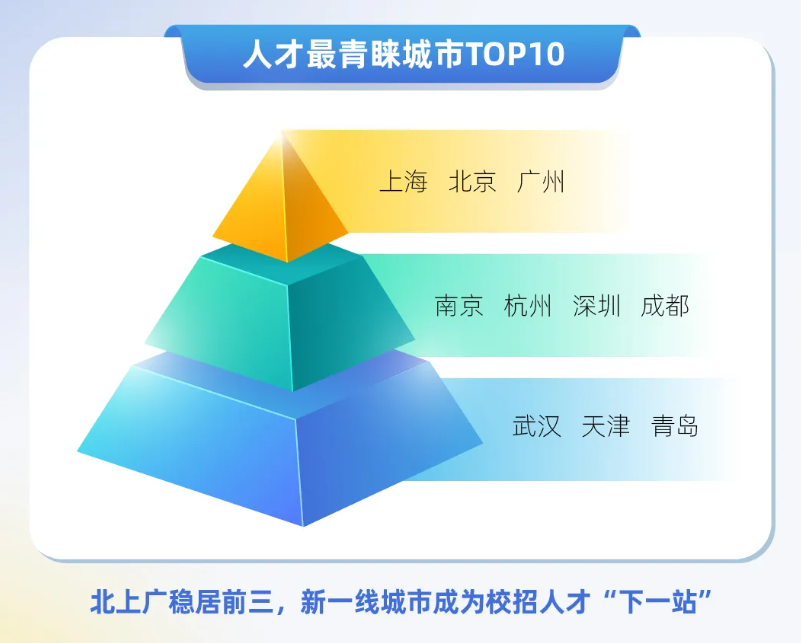 人才最青睐城市TOP10

上海 北京 广州

南京 杭州 深圳 成都

武汉 天津 青岛

北上广稳居前三，新一线城市成为校招人才“下一站”